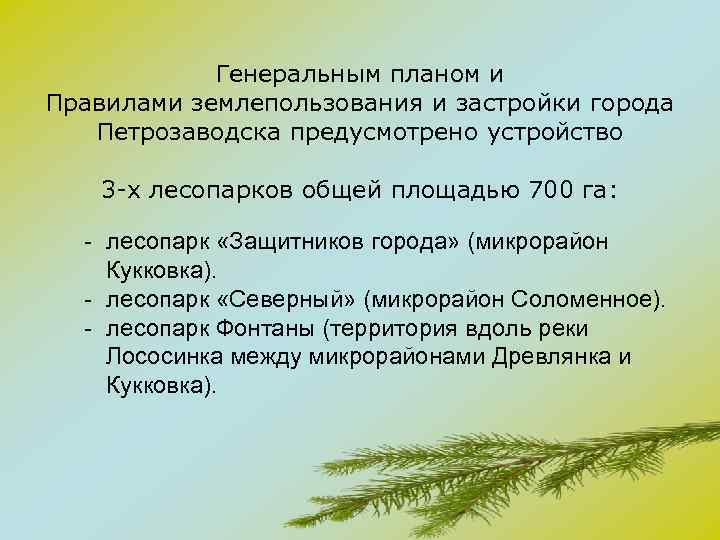 Генеральным планом и Правилами землепользования и застройки города Петрозаводска предусмотрено устройство

3-х лесопарков общей площадью 700 га:

- лесопарк «Защитников города» (микрорайон Кукковка).
- лесопарк «Северный» (микрорайон Соломенное).
- лесопарк Фонтаны (территория вдоль реки Лососинка между микрорайонами Древлянка и Кукковка).